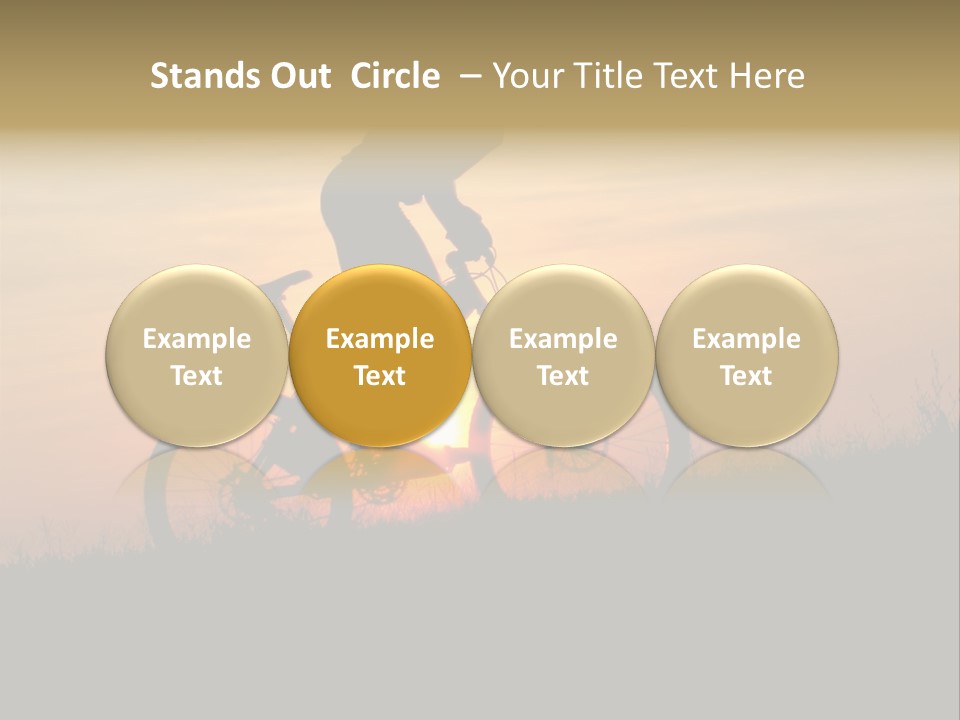 Stands Out Circle – Your Title Text Here

Example Text

Example Text

Example Text

Example Text